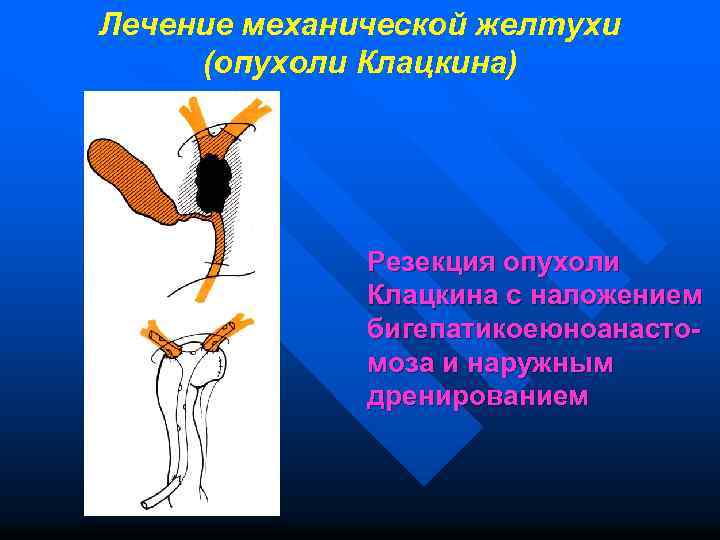 Лечение механической желтухи (опухоли Клацкина)

Резекция опухоли Клацкина с наложением бигепатикоеюноанастомоза и наружным дренированием